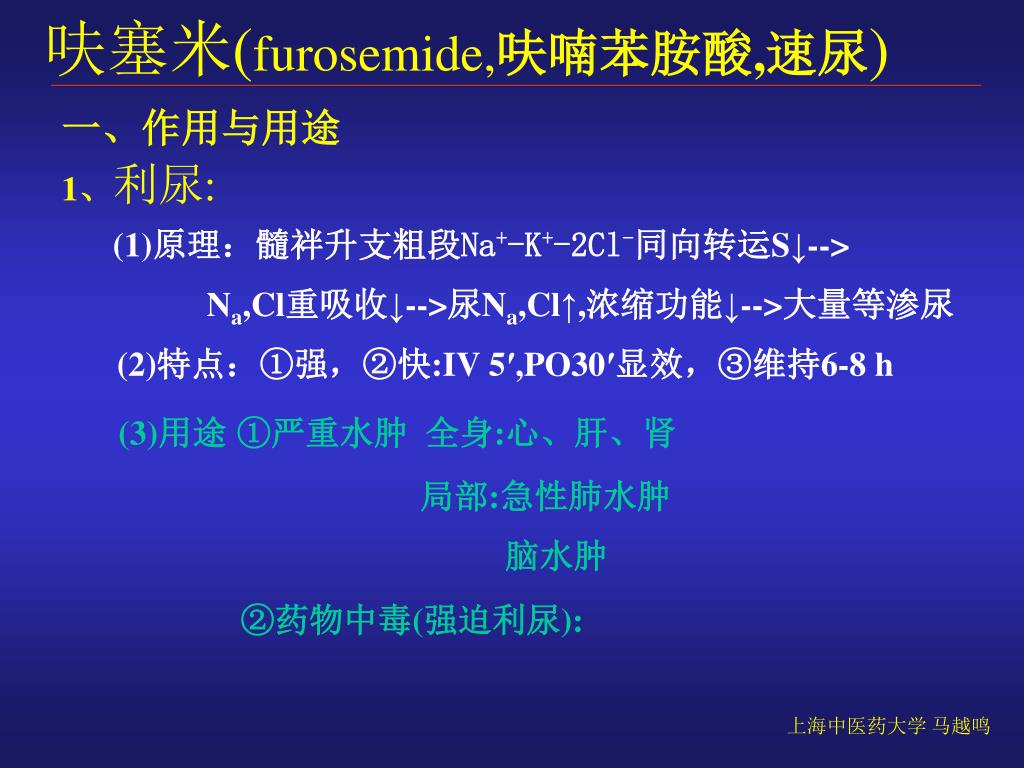 呋塞米(furosemide,呋喃苯胺酸,速尿)

一、作用与用途

1、利尿:

(1)原理：髓袢升支粗段$Na^+$-$K^+$-$2Cl^-$同向转运S↓-->

$N_a$,Cl重吸收↓-->尿$N_a$,Cl↑,浓缩功能↓-->大量等渗尿

(2)特点：①强，②快:IV 5′,PO30′显效，③维持6-8 h

(3)用途 ①严重水肿 全身:心、肝、肾

局部:急性肺水肿

脑水肿

②药物中毒(强迫利尿):

上海中医药大学 马越鸣